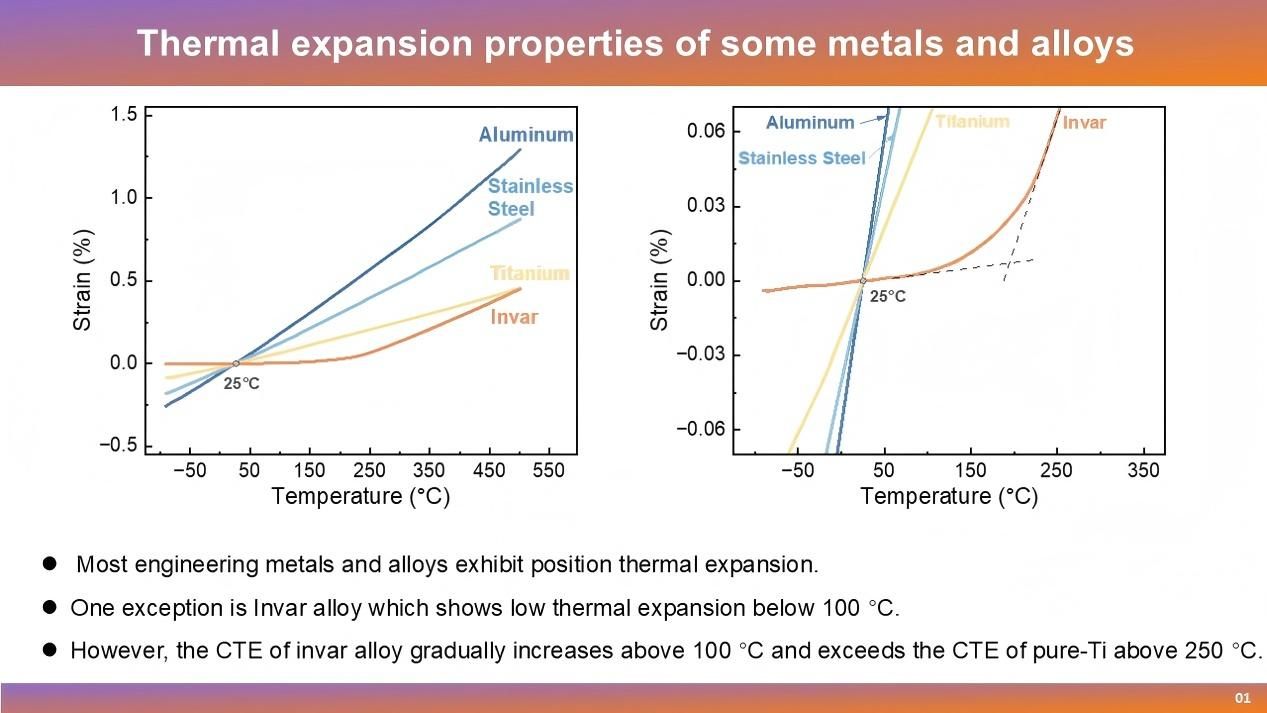 Thermal expansion properties of some metals and alloys

1.5
1.0
0.5
0.0
−0.5
Strain (%)
Aluminum
Stainless Steel
Titanium
Invar
25°C
−50
50
150
250
350
450
550
Temperature (°C)

0.06
0.03
0.00
−0.03
−0.06
Strain (%)
Aluminum
Stainless Steel
Titanium
Invar
25°C
−50
50
150
250
350
Temperature (°C)

• Most engineering metals and alloys exhibit position thermal expansion.
• One exception is Invar alloy which shows low thermal expansion below 100 °C.
• However, the CTE of invar alloy gradually increases above 100 °C and exceeds the CTE of pure-Ti above 250 °C.

01